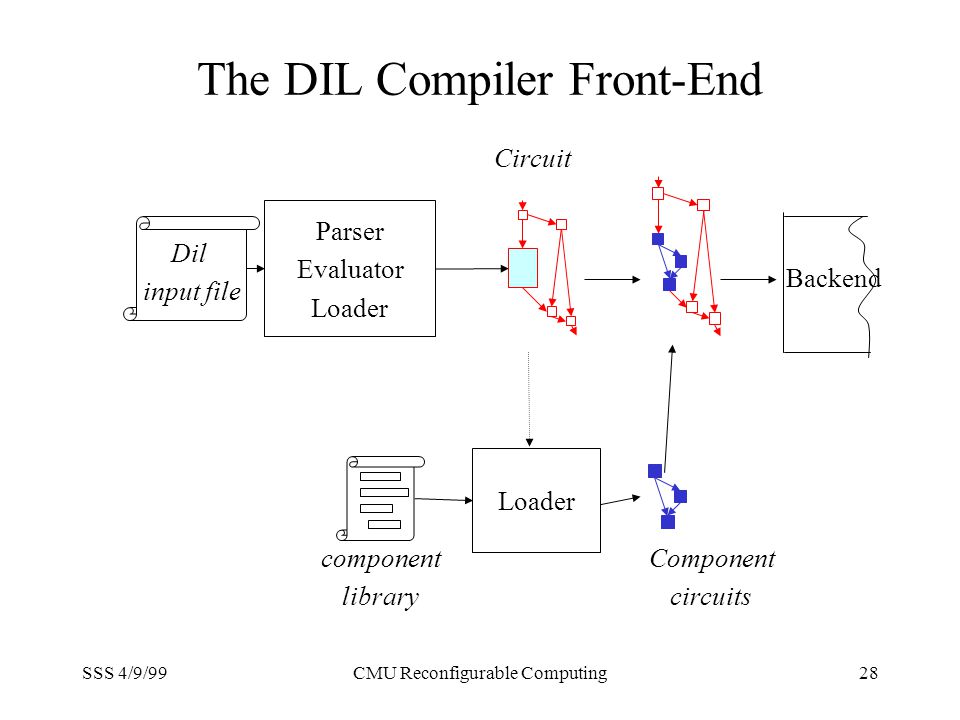 The DIL Compiler Front-End

Circuit

Dil input file

Parser
Evaluator
Loader

Backend

Loader

component library

Component circuits

SSS 4/9/99

CMU Reconfigurable Computing

28